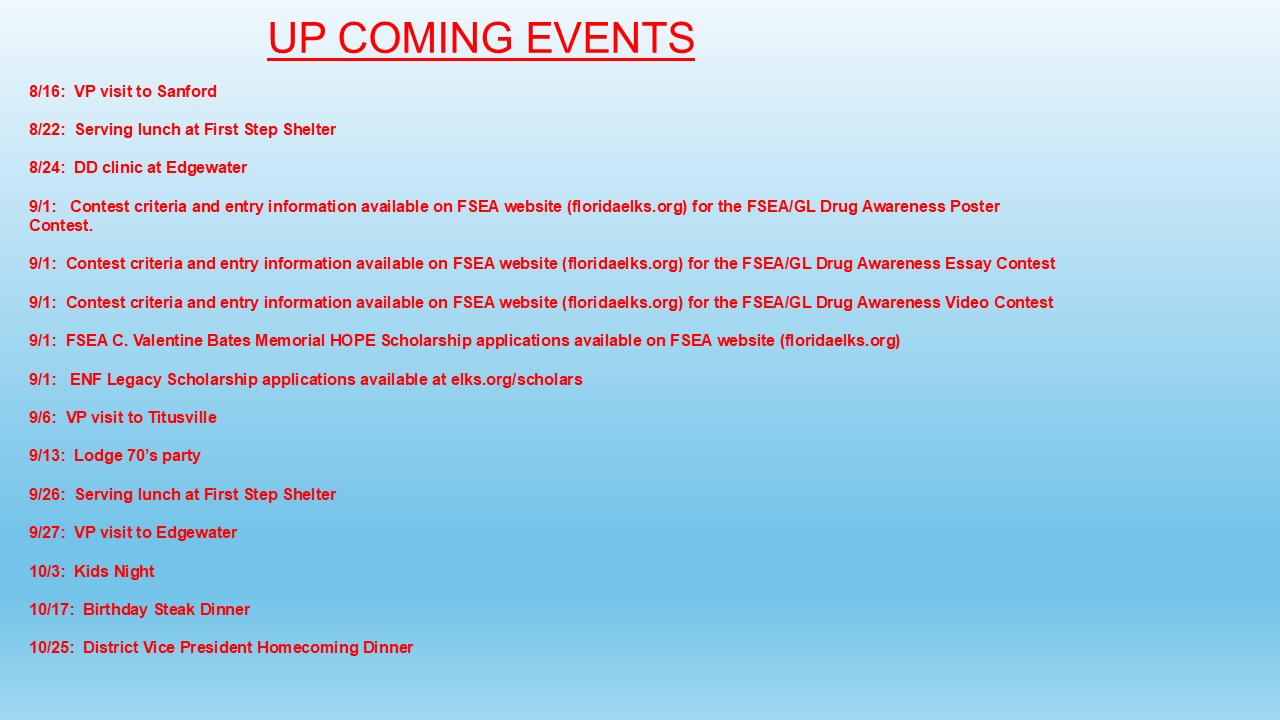 UP COMING EVENTS

8/16: VP visit to Sanford

8/22: Serving lunch at First Step Shelter

8/24: DD clinic at Edgewater

9/1: Contest criteria and entry information available on FSEA website (floridaelks.org) for the FSEA/GL Drug Awareness Poster Contest.

9/1: Contest criteria and entry information available on FSEA website (floridaelks.org) for the FSEA/GL Drug Awareness Essay Contest

9/1: Contest criteria and entry information available on FSEA website (floridaelks.org) for the FSEA/GL Drug Awareness Video Contest

9/1: FSEA C. Valentine Bates Memorial HOPE Scholarship applications available on FSEA website (floridaelks.org)

9/1: ENF Legacy Scholarship applications available at elks.org/scholars

9/6: VP visit to Titusville

9/13: Lodge 70's party

9/26: Serving lunch at First Step Shelter

9/27: VP visit to Edgewater

10/3: Kids Night

10/17: Birthday Steak Dinner

10/25: District Vice President Homecoming Dinner